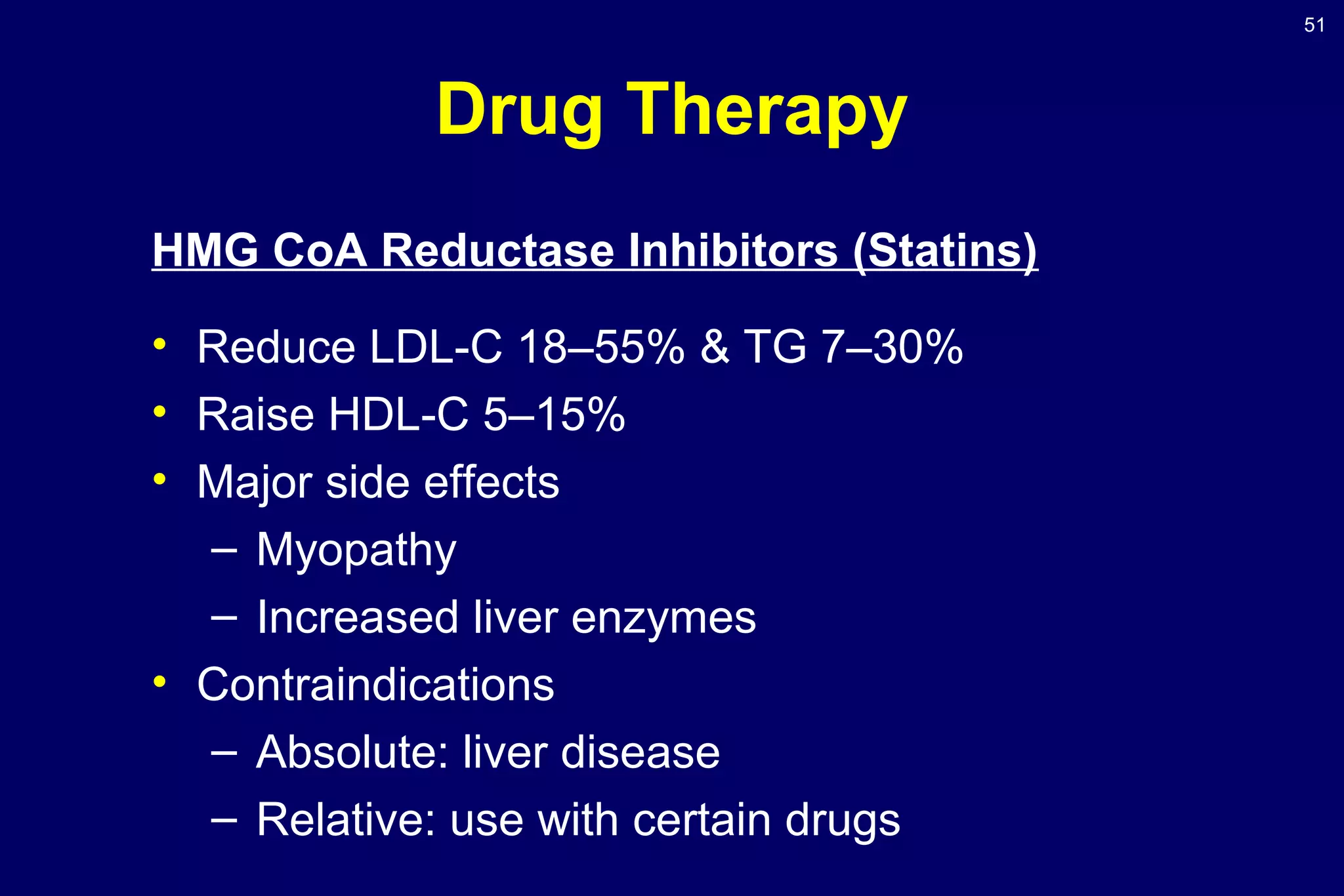 51

Drug Therapy

HMG CoA Reductase Inhibitors (Statins)

• Reduce LDL-C 18–55% & TG 7–30%
• Raise HDL-C 5–15%
• Major side effects
– Myopathy
– Increased liver enzymes
• Contraindications
– Absolute: liver disease
– Relative: use with certain drugs